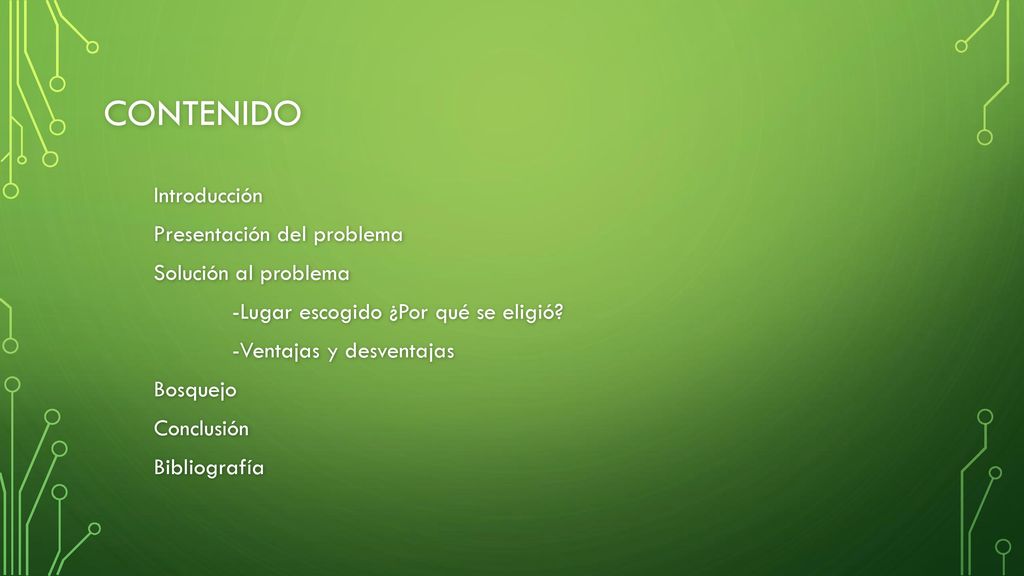 CONTENIDO

Introducción

Presentación del problema

Solución al problema

-Lugar escogido ¿Por qué se eligió?

-Ventajas y desventajas

Bosquejo

Conclusión

Bibliografía